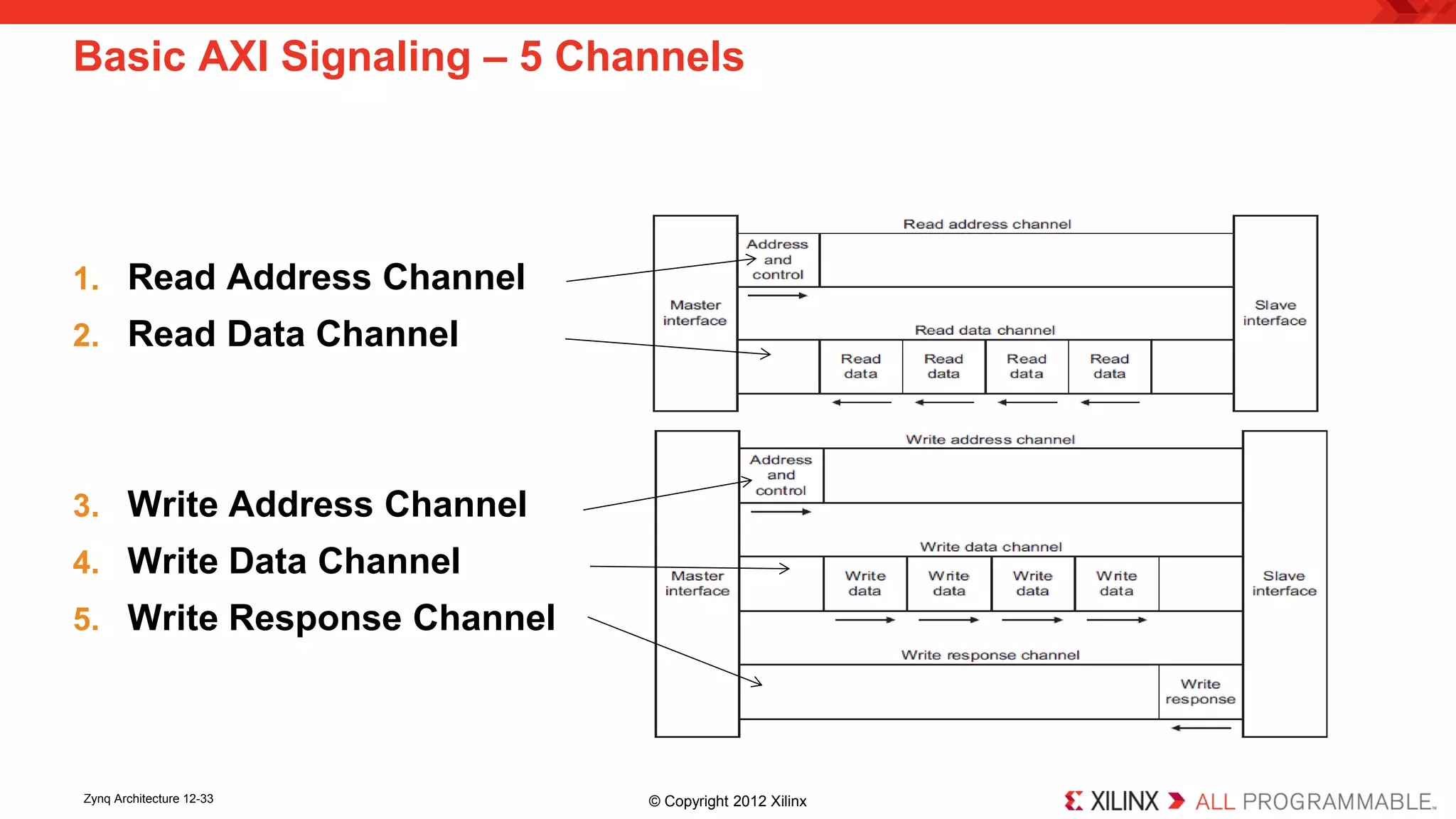 Basic AXI Signaling – 5 Channels

1. Read Address Channel
2. Read Data Channel

3. Write Address Channel
4. Write Data Channel
5. Write Response Channel

Master interface

Read address channel

Address and control

Read data channel

Read data

Read data

Read data

Read data

Slave interface

Master interface

Write address channel

Address and control

Write data channel

Write data

Write data

Write data

Write data

Write response channel

Write response

Slave interface

Zynq Architecture 12-33

© Copyright 2012 Xilinx

XILINX ALL PROGRAMMABLE.